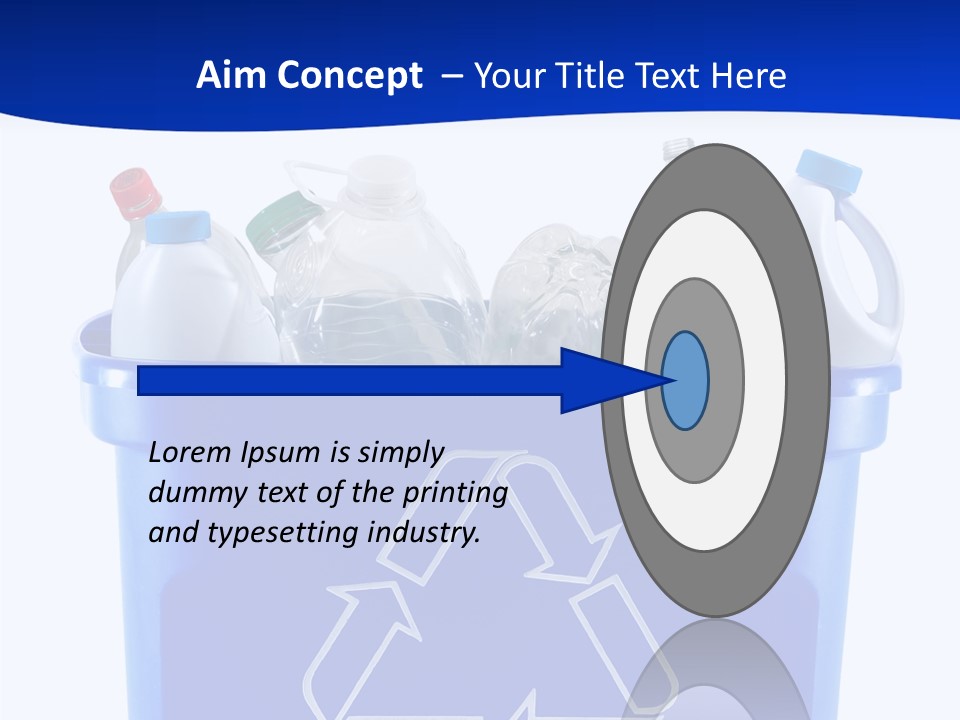 Aim Concept – Your Title Text Here

Lorem Ipsum is simply dummy text of the printing and typesetting industry.